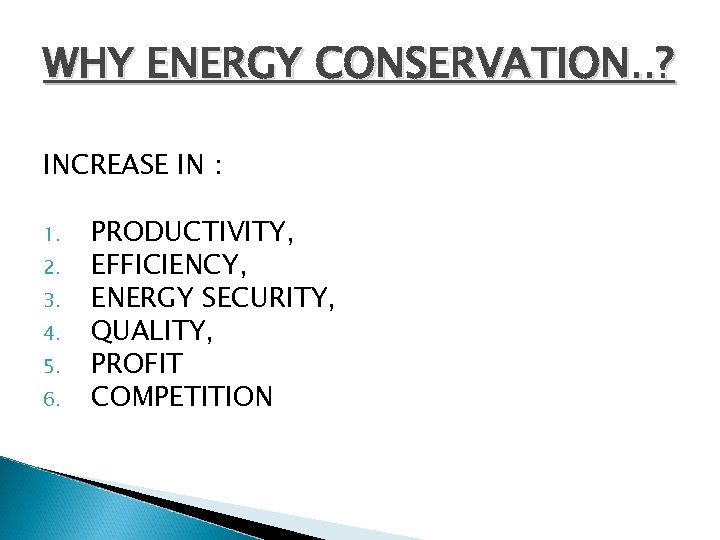 WHY ENERGY CONSERVATION..?

INCREASE IN :

1. PRODUCTIVITY,
2. EFFICIENCY,
3. ENERGY SECURITY,
4. QUALITY,
5. PROFIT
6. COMPETITION